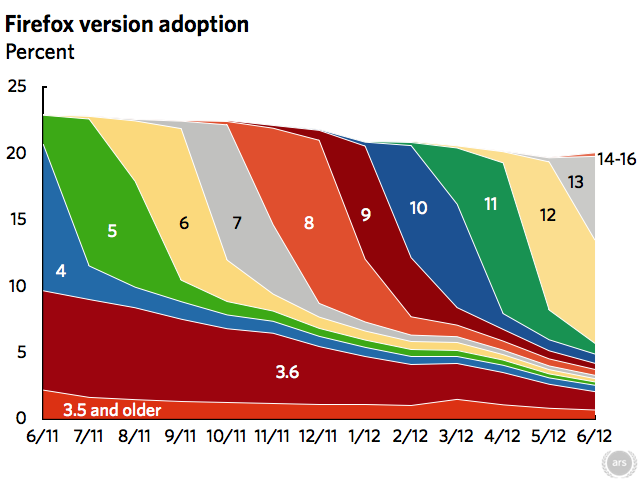 Firefox version adoption
Percent

25
20
15
10
5
0

14-16
13
12
11
10
9
8
7
6
5
4
3.6
3.5 and older

6/11 7/11 8/11 9/11 10/11 11/11 12/11 1/12 2/12 3/12 4/12 5/12 6/12

ars